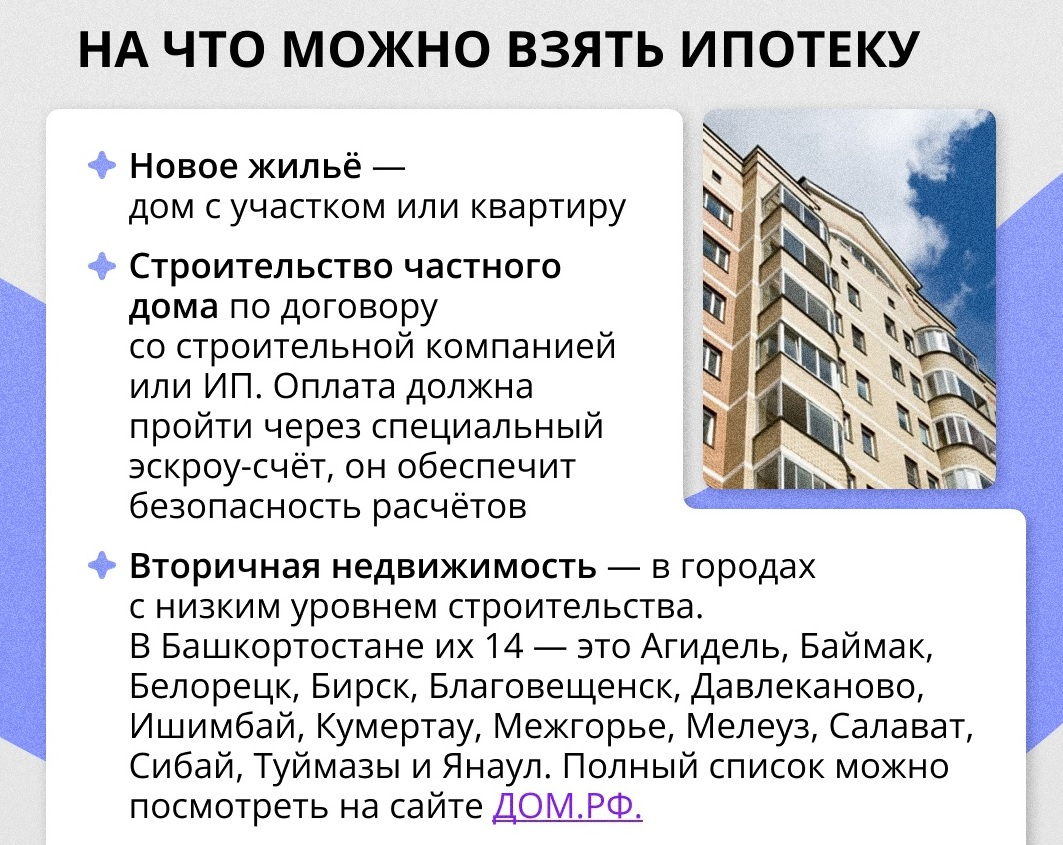 НА ЧТО МОЖНО ВЗЯТЬ ИПОТЕКУ

Новое жильё — дом с участком или квартиру

Строительство частного дома по договору со строительной компанией или ИП. Оплата должна пройти через специальный эскроу-счёт, он обеспечит безопасность расчётов

Вторичная недвижимость — в городах с низким уровнем строительства. В Башкортостане их 14 — это Агидель, Баймак, Белорецк, Бирск, Благовещенск, Давлеканово, Ишимбай, Кумертау, Межгорье, Мелеуз, Салават, Сибай, Туймазы и Янаул. Полный список можно посмотреть на сайте ДОМ.РФ.